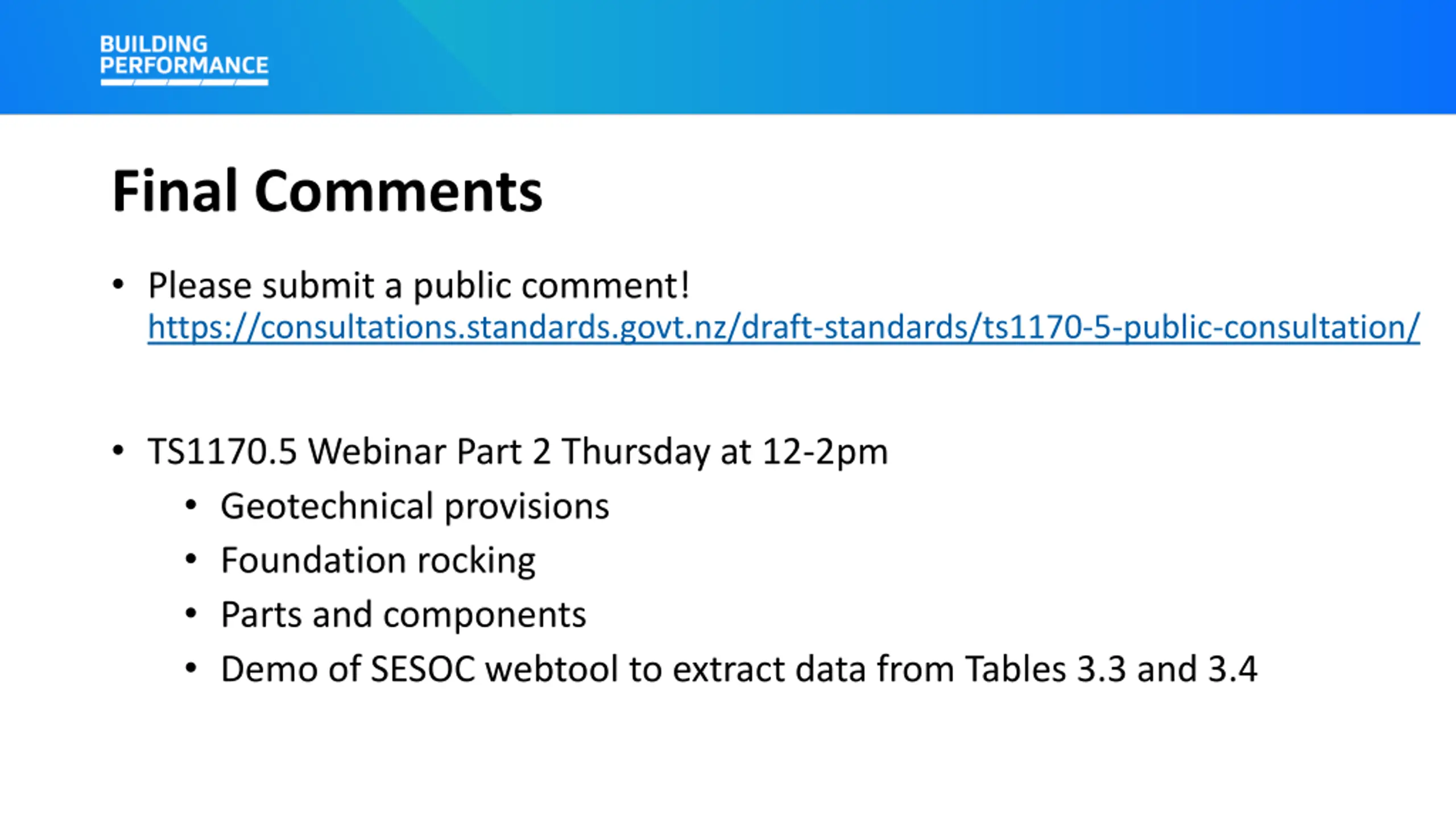 BUILDING PERFORMANCE

Final Comments

• Please submit a public comment! https://consultations.standards.govt.nz/draft-standards/ts1170-5-public-consultation/

• TS1170.5 Webinar Part 2 Thursday at 12-2pm
  • Geotechnical provisions
  • Foundation rocking
  • Parts and components
  • Demo of SESOC webtool to extract data from Tables 3.3 and 3.4